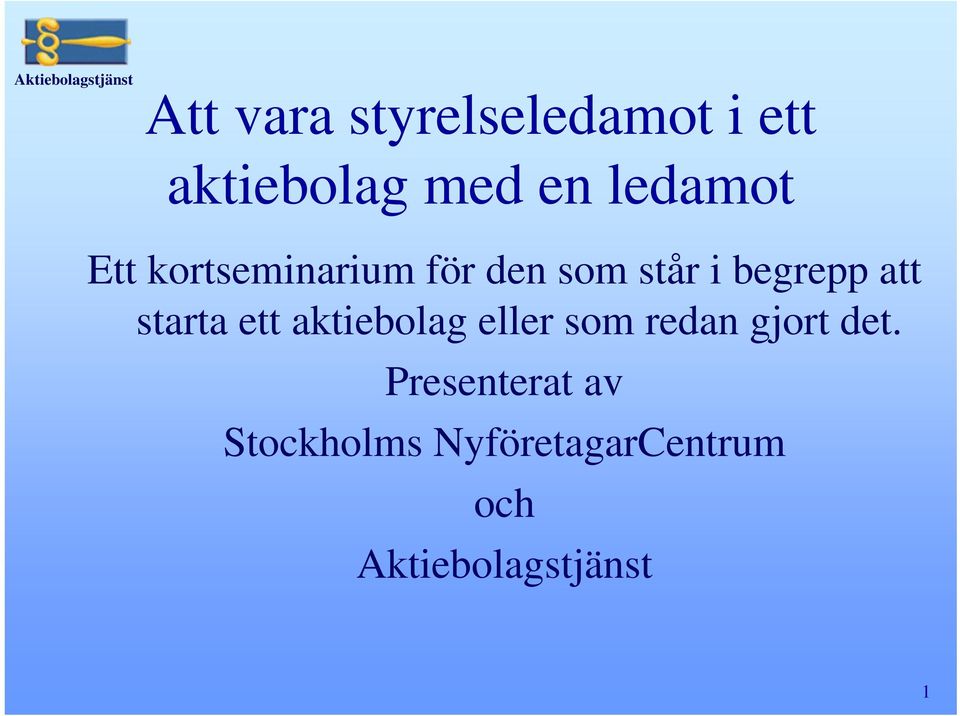 Aktiebolagstjänst

Att vara styrelseledamot i ett aktiebolag med en ledamot

Ett kortseminarium för den som står i begrepp att starta ett aktiebolag eller som redan gjort det.

Presenterat av

Stockholms NyföretagarCentrum

och

Aktiebolagstjänst

1